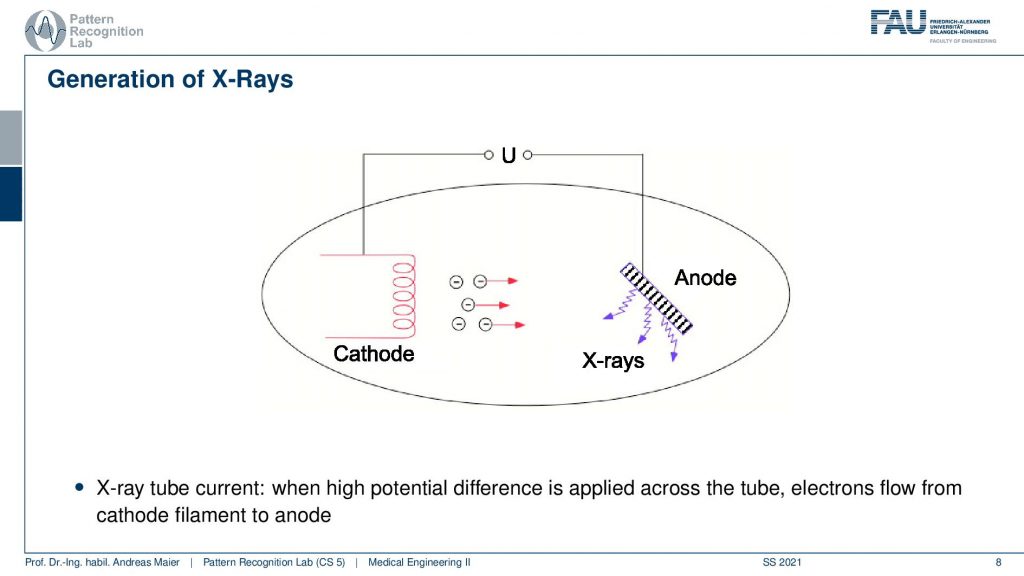 Pattern Recognition Lab

FAU FRIEDRICH-ALEXANDER UNIVERSITÄT ERLANGEN-NÜRNBERG FACULTY OF ENGINEERING

Generation of X-Rays

U

Anode

Cathode

X-rays

• X-ray tube current: when high potential difference is applied across the tube, electrons flow from cathode filament to anode

Prof. Dr.-Ing. habil. Andreas Maier | Pattern Recognition Lab (CS 5) | Medical Engineering II SS 2021 8